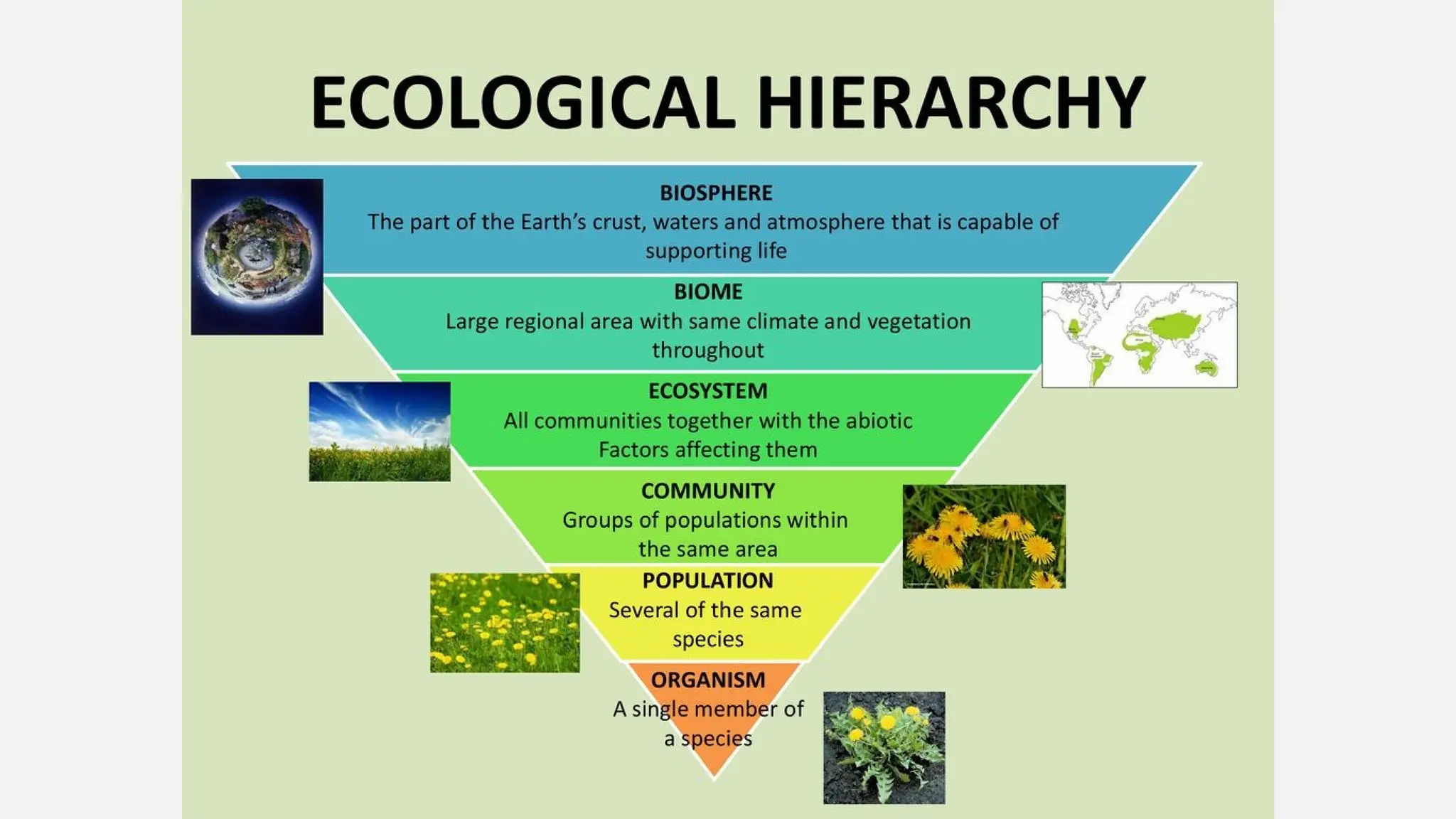 ECOLOGICAL HIERARCHY

BIOSPHERE
The part of the Earth's crust, waters and atmosphere that is capable of supporting life

BIOME
Large regional area with same climate and vegetation throughout

ECOSYSTEM
All communities together with the abiotic Factors affecting them

COMMUNITY
Groups of populations within the same area

POPULATION
Several of the same species

ORGANISM
A single member of a species